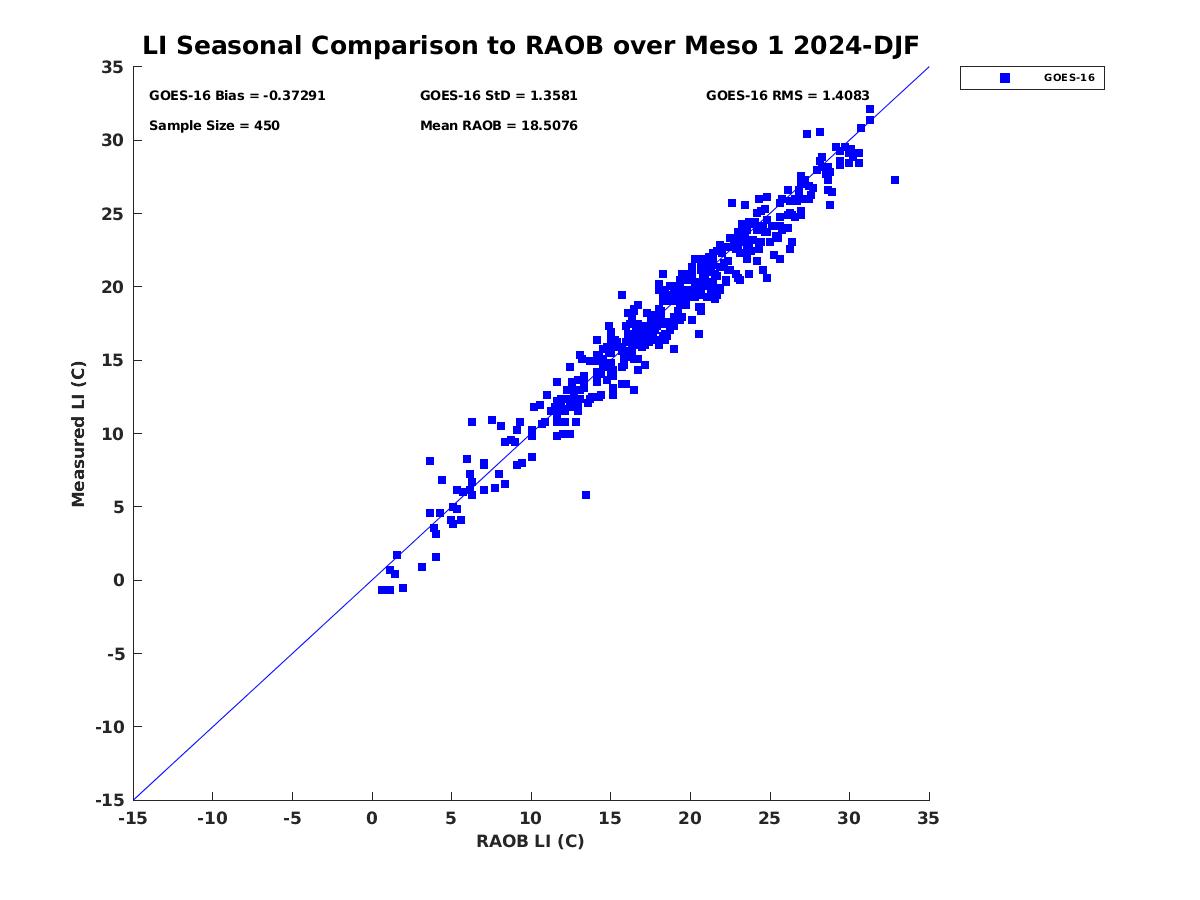 LI Seasonal Comparison to RAOB over Meso 1 2024-DJF

GOES-16 Bias = -0.37291

GOES-16 StD = 1.3581

GOES-16 RMS = 1.4083

Sample Size = 450

Mean RAOB = 18.5076

GOES-16

Measured LI (C)

35
30
25
20
15
10
5
0
-5
-10
-15

-15 -10 -5 0 5 10 15 20 25 30 35

RAOB LI (C)